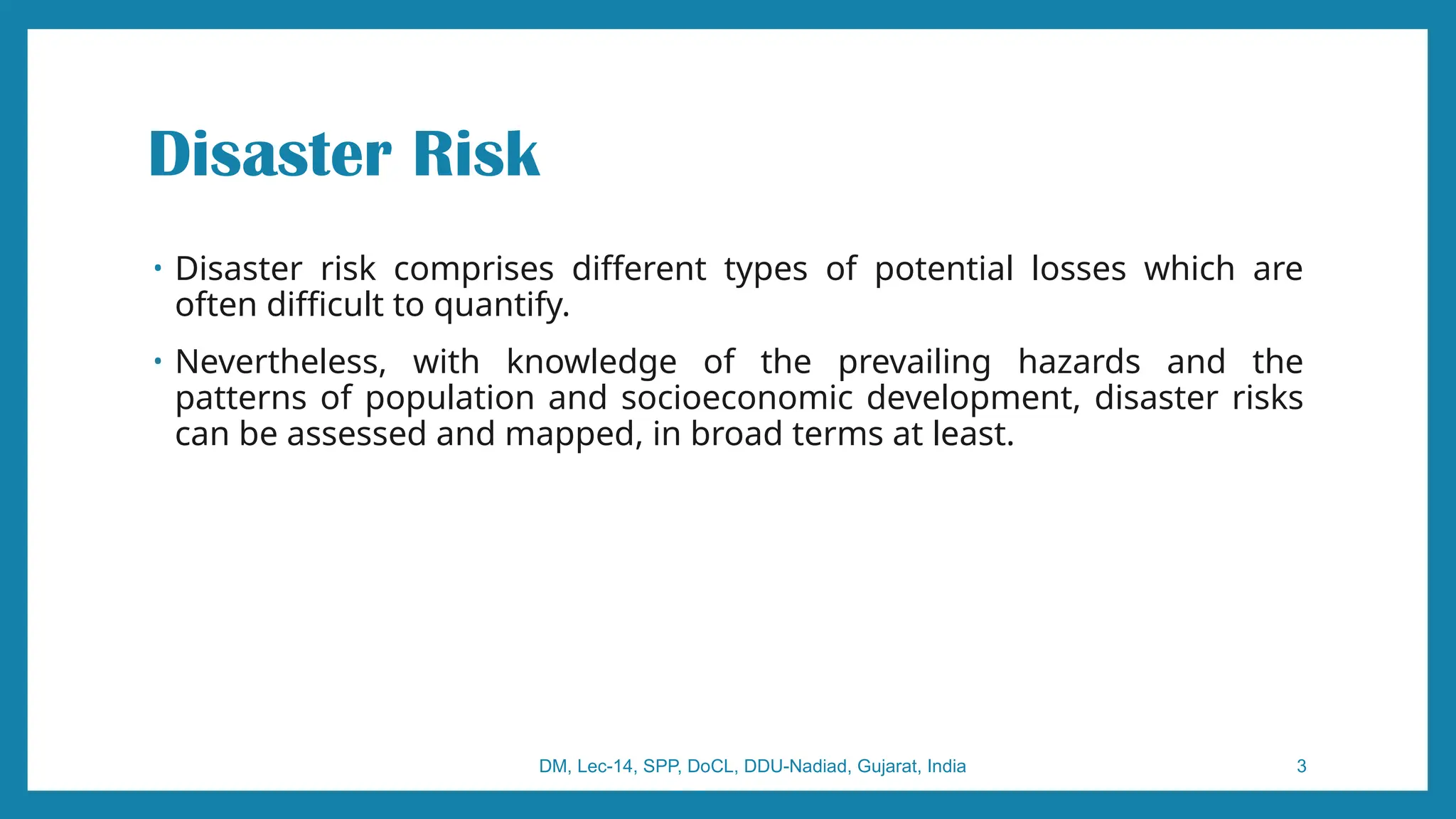 Disaster Risk

• Disaster risk comprises different types of potential losses which are often difficult to quantify.

• Nevertheless, with knowledge of the prevailing hazards and the patterns of population and socioeconomic development, disaster risks can be assessed and mapped, in broad terms at least.

DM, Lec-14, SPP, DoCL, DDU-Nadiad, Gujarat, India

3